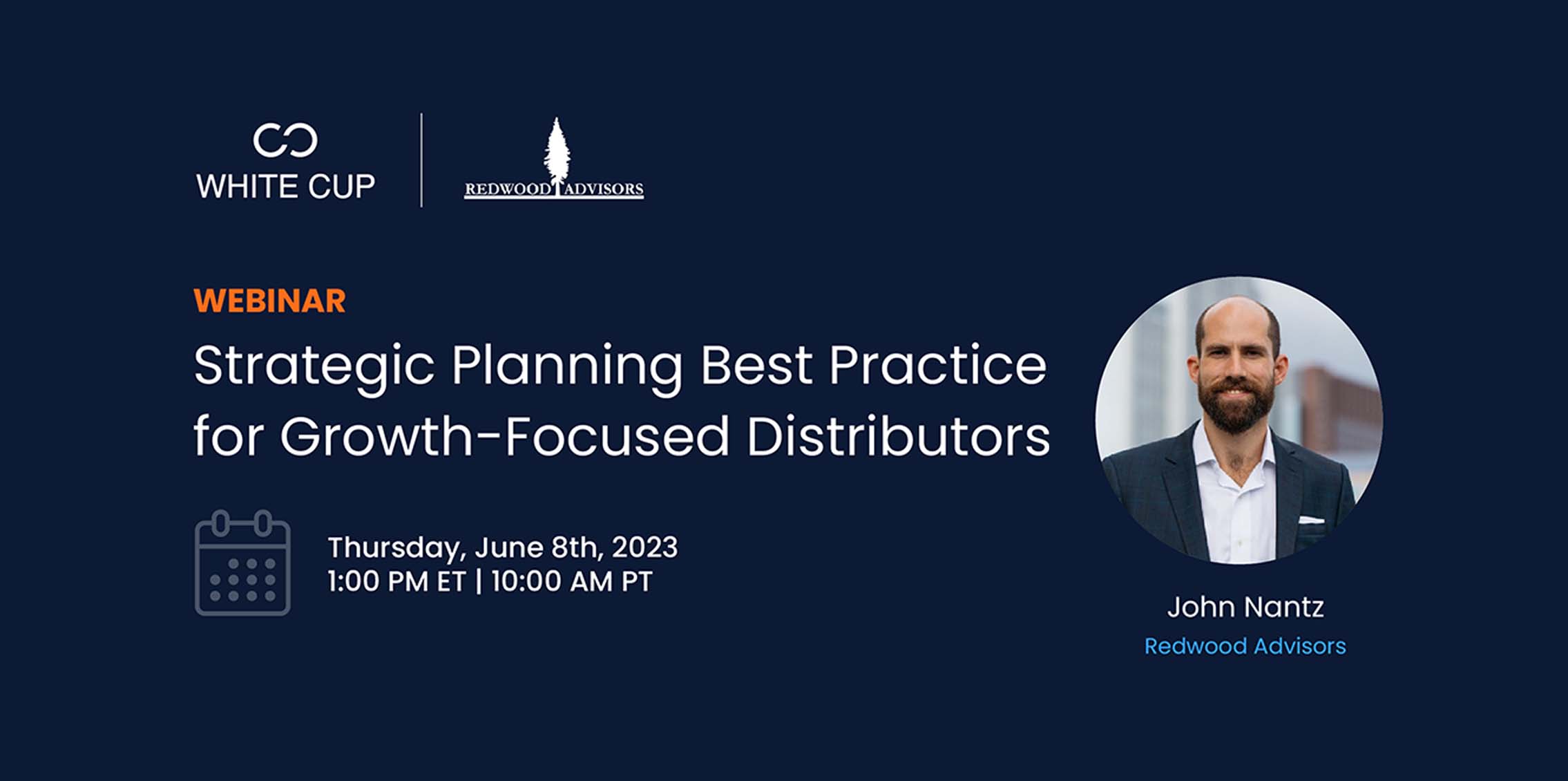 WHITE CUP

REDWOOD ADVISORS

WEBINAR

Strategic Planning Best Practice for Growth-Focused Distributors

Thursday, June 8th, 2023
1:00 PM ET | 10:00 AM PT

John Nantz
Redwood Advisors